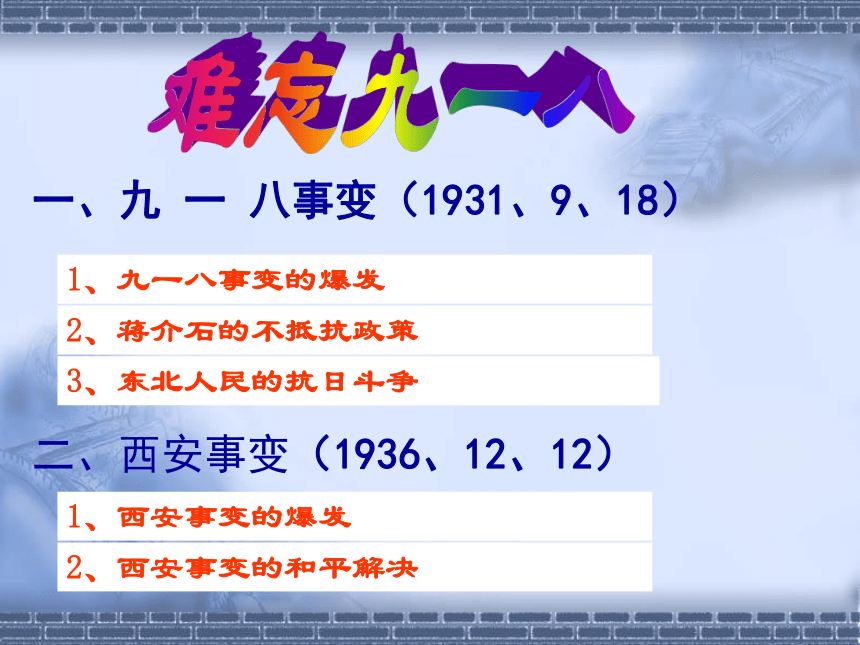 难忘九一八

一、九 一 八事变（1931、9、18）

1、九一八事变的爆发

2、蒋介石的不抵抗政策

3、东北人民的抗日斗争

二、西安事变（1936、12、12）

1、西安事变的爆发

2、西安事变的和平解决